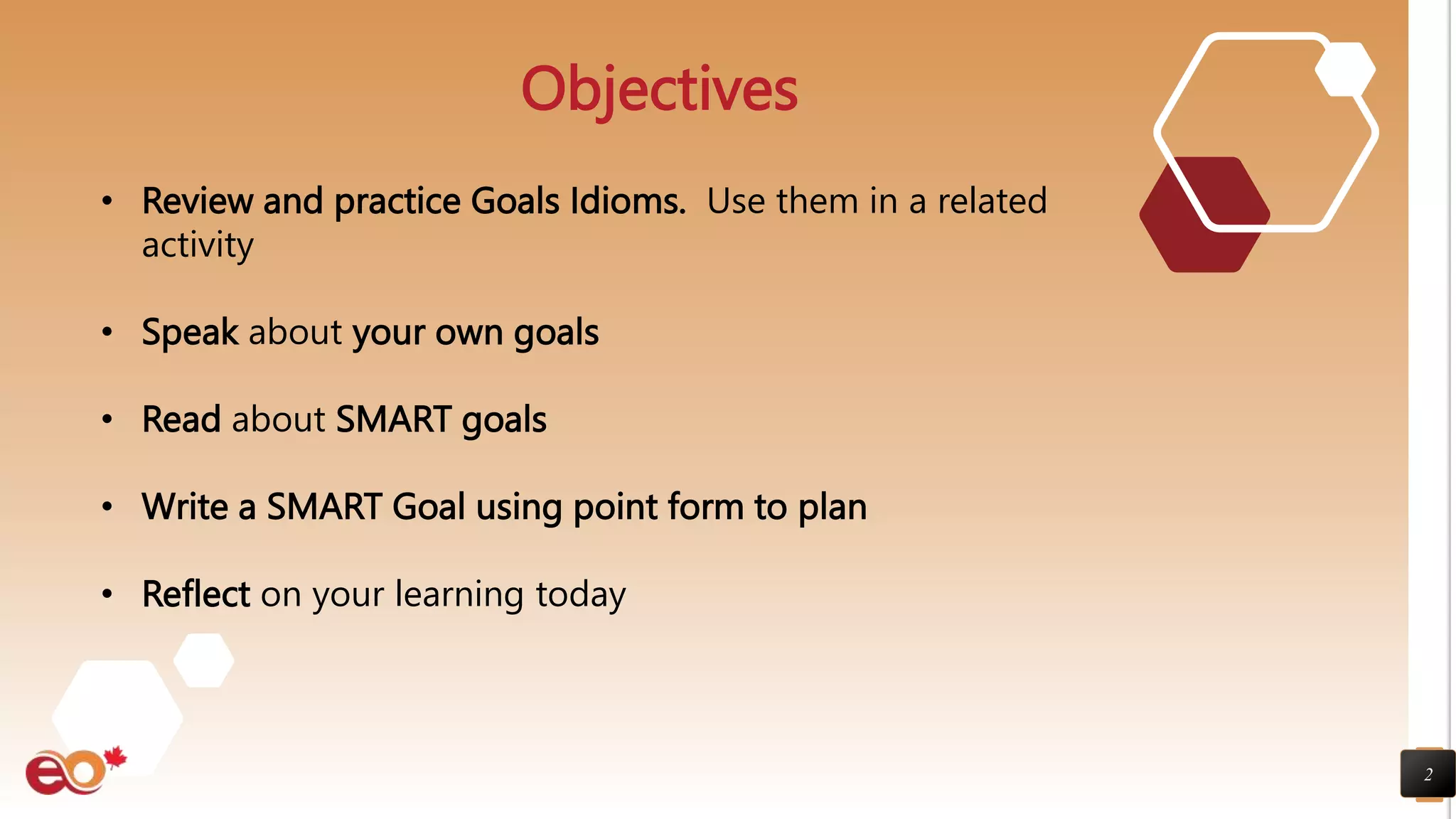 Objectives

• Review and practice Goals Idioms. Use them in a related activity

• Speak about your own goals

• Read about SMART goals

• Write a SMART Goal using point form to plan

• Reflect on your learning today

eo

2